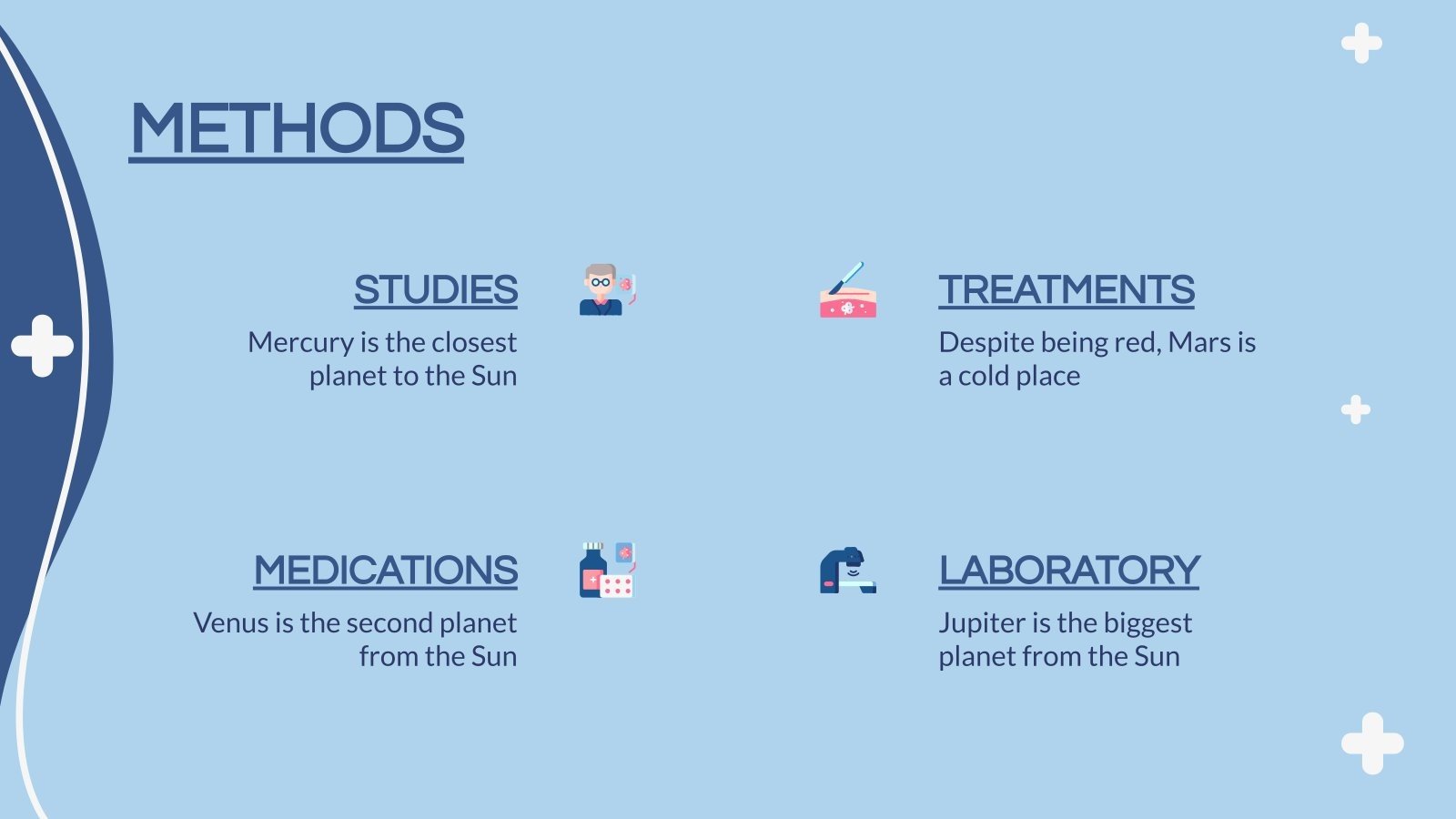 METHODS

STUDIES

Mercury is the closest planet to the Sun

TREATMENTS

Despite being red, Mars is a cold place

MEDICATIONS

Venus is the second planet from the Sun

LABORATORY

Jupiter is the biggest planet from the Sun